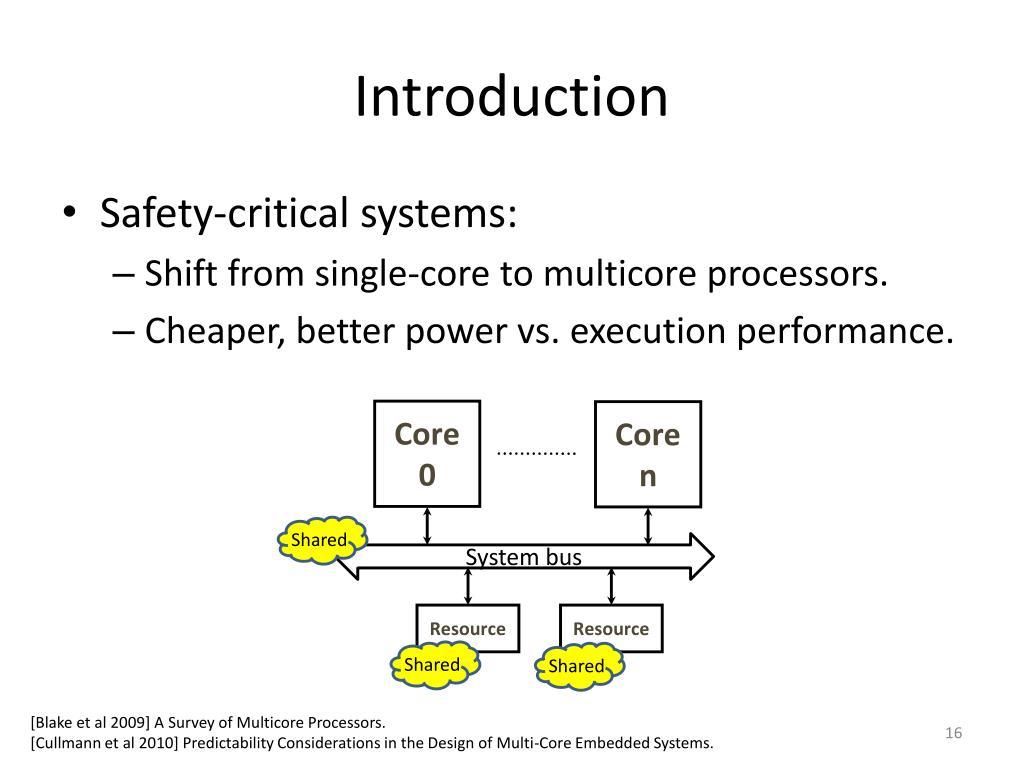 Introduction

• Safety-critical systems:
– Shift from single-core to multicore processors.
– Cheaper, better power vs. execution performance.

Core 0

..............

Core n

Shared

System bus

Resource

Resource

Shared

Shared

[Blake et al 2009] A Survey of Multicore Processors.
[Cullmann et al 2010] Predictability Considerations in the Design of Multi-Core Embedded Systems.

16